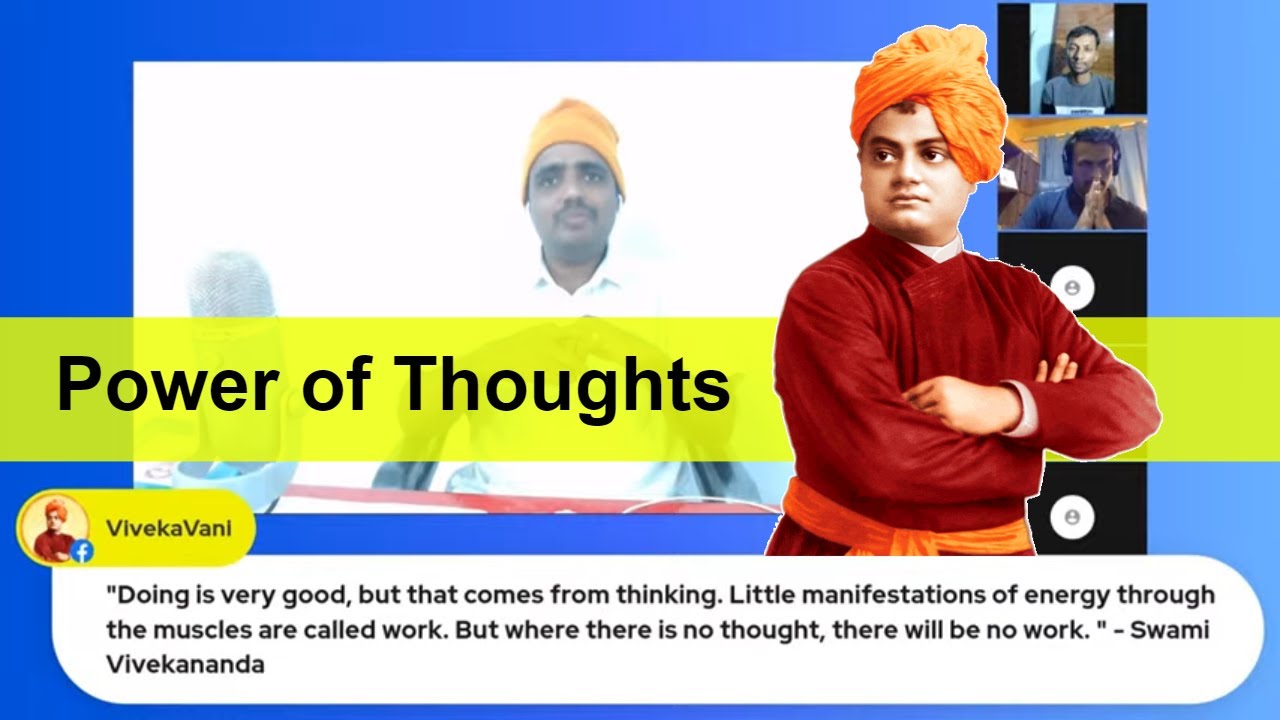 Power of Thoughts

VivekaVani

"Doing is very good, but that comes from thinking. Little manifestations of energy through the muscles are called work. But where there is no thought, there will be no work. " - Swami Vivekananda